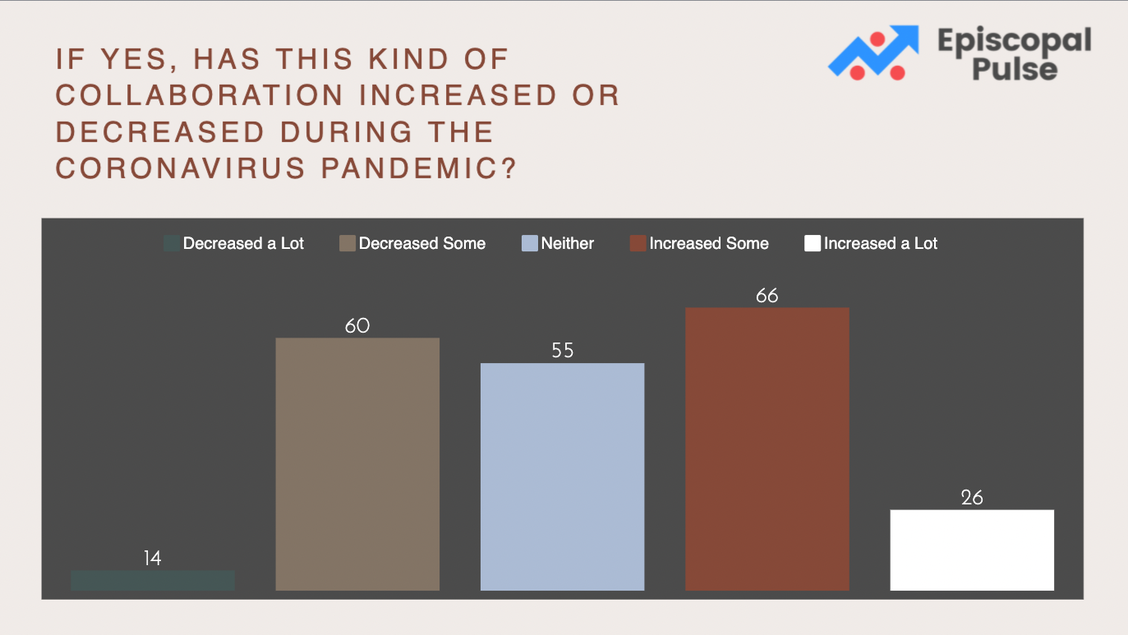 IF YES, HAS THIS KIND OF COLLABORATION INCREASED OR DECREASED DURING THE CORONAVIRUS PANDEMIC?

Episcopal Pulse

Decreased a Lot
Decreased Some
Neither
Increased Some
Increased a Lot

14
60
55
66
26